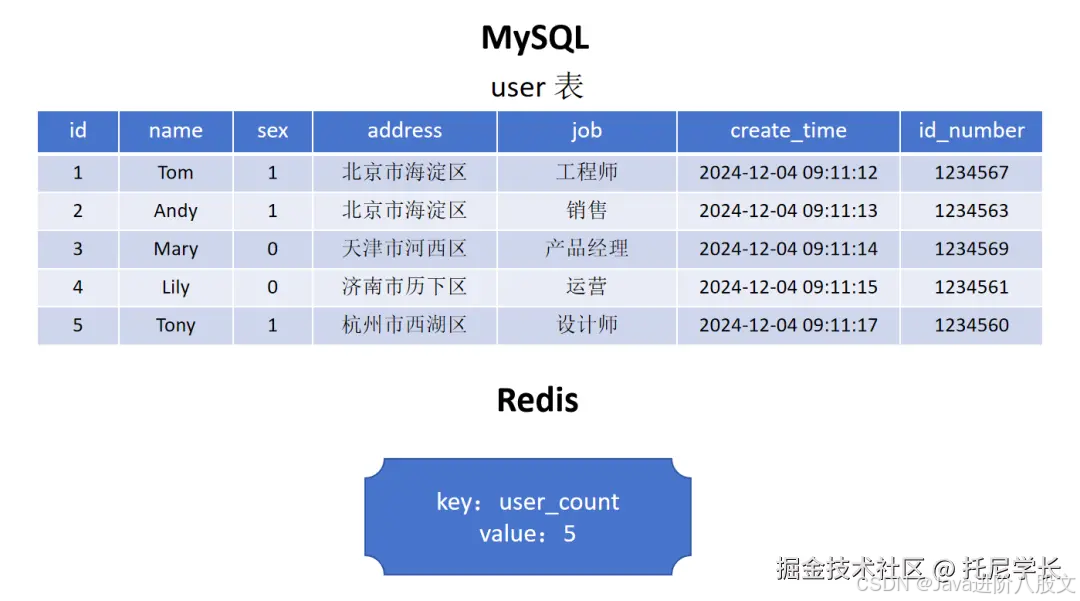 MySQL
user 表

| id | name | sex | address | job | create_time | id_number |
|---|---|---|---|---|---|---|
| 1 | Tom | 1 | 北京市海淀区 | 工程师 | 2024-12-04 09:11:12 | 1234567 |
| 2 | Andy | 1 | 北京市海淀区 | 销售 | 2024-12-04 09:11:13 | 1234563 |
| 3 | Mary | 0 | 天津市河西区 | 产品经理 | 2024-12-04 09:11:14 | 1234569 |
| 4 | Lily | 0 | 济南市历下区 | 运营 | 2024-12-04 09:11:15 | 1234561 |
| 5 | Tony | 1 | 杭州市西湖区 | 设计师 | 2024-12-04 09:11:17 | 1234560 |

Redis

key：user_count
value：5

掘金技术社区 @ 托尼学长
CSDN @Java进阶八股文